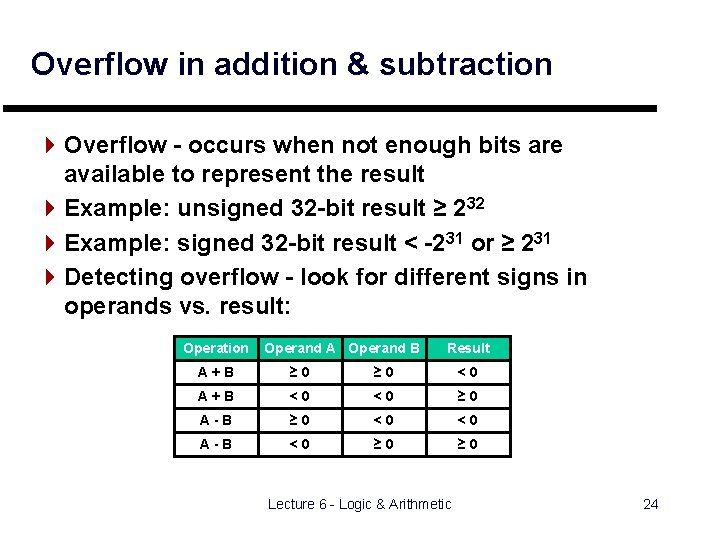 Overflow in addition & subtraction

Overflow - occurs when not enough bits are available to represent the result

Example: unsigned 32-bit result ≥ $2^{32}$

Example: signed 32-bit result < $-2^{31}$ or ≥ $2^{31}$

Detecting overflow - look for different signs in operands vs. result:

| Operation | Operand A | Operand B | Result |
|---|---|---|---|
| A + B | ≥ 0 | ≥ 0 | < 0 |
| A + B | < 0 | < 0 | ≥ 0 |
| A - B | ≥ 0 | < 0 | < 0 |
| A - B | < 0 | ≥ 0 | ≥ 0 |

Lecture 6 - Logic & Arithmetic

24